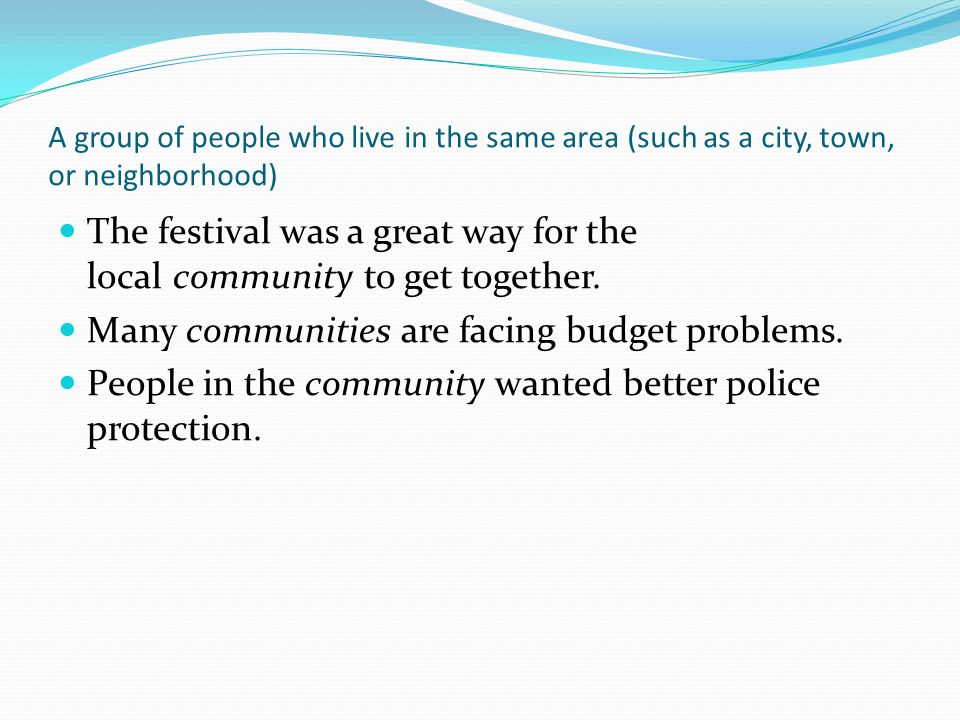 A group of people who live in the same area (such as a city, town, or neighborhood)

- The festival was a great way for the local community to get together.
- Many communities are facing budget problems.
- People in the community wanted better police protection.